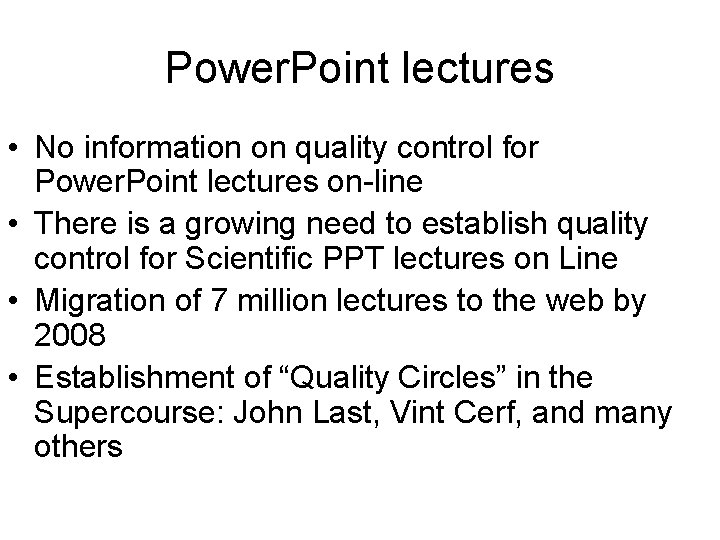 PowerPoint lectures

• No information on quality control for PowerPoint lectures on-line
• There is a growing need to establish quality control for Scientific PPT lectures on Line
• Migration of 7 million lectures to the web by 2008
• Establishment of “Quality Circles” in the Supercourse: John Last, Vint Cerf, and many others